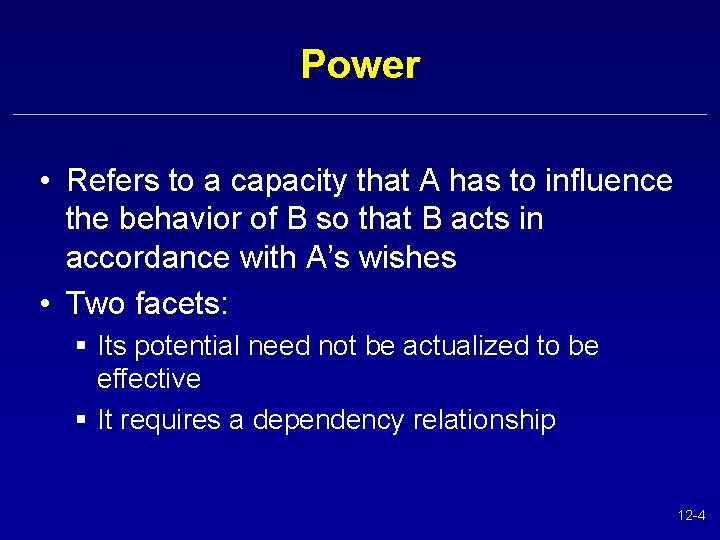 Power

• Refers to a capacity that A has to influence the behavior of B so that B acts in accordance with A's wishes

• Two facets:
 ▪ Its potential need not be actualized to be effective
 ▪ It requires a dependency relationship

12-4